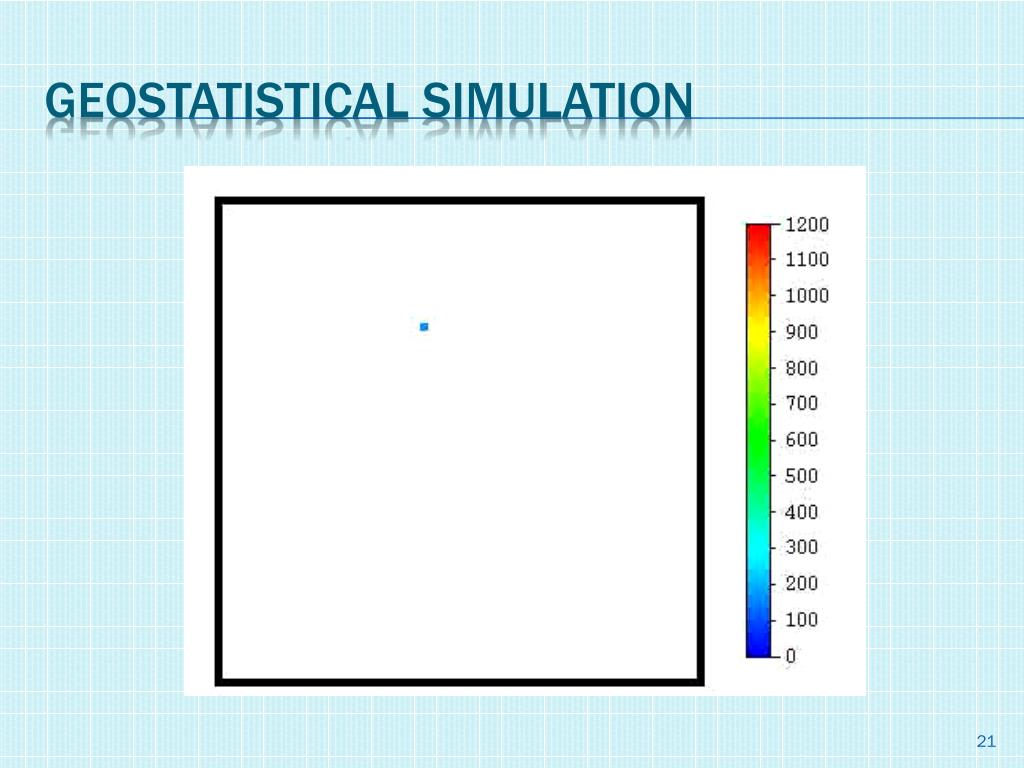 GEOSTATISTICAL SIMULATION

1200
1100
1000
900
800
700
600
500
400
300
200
100
0

21